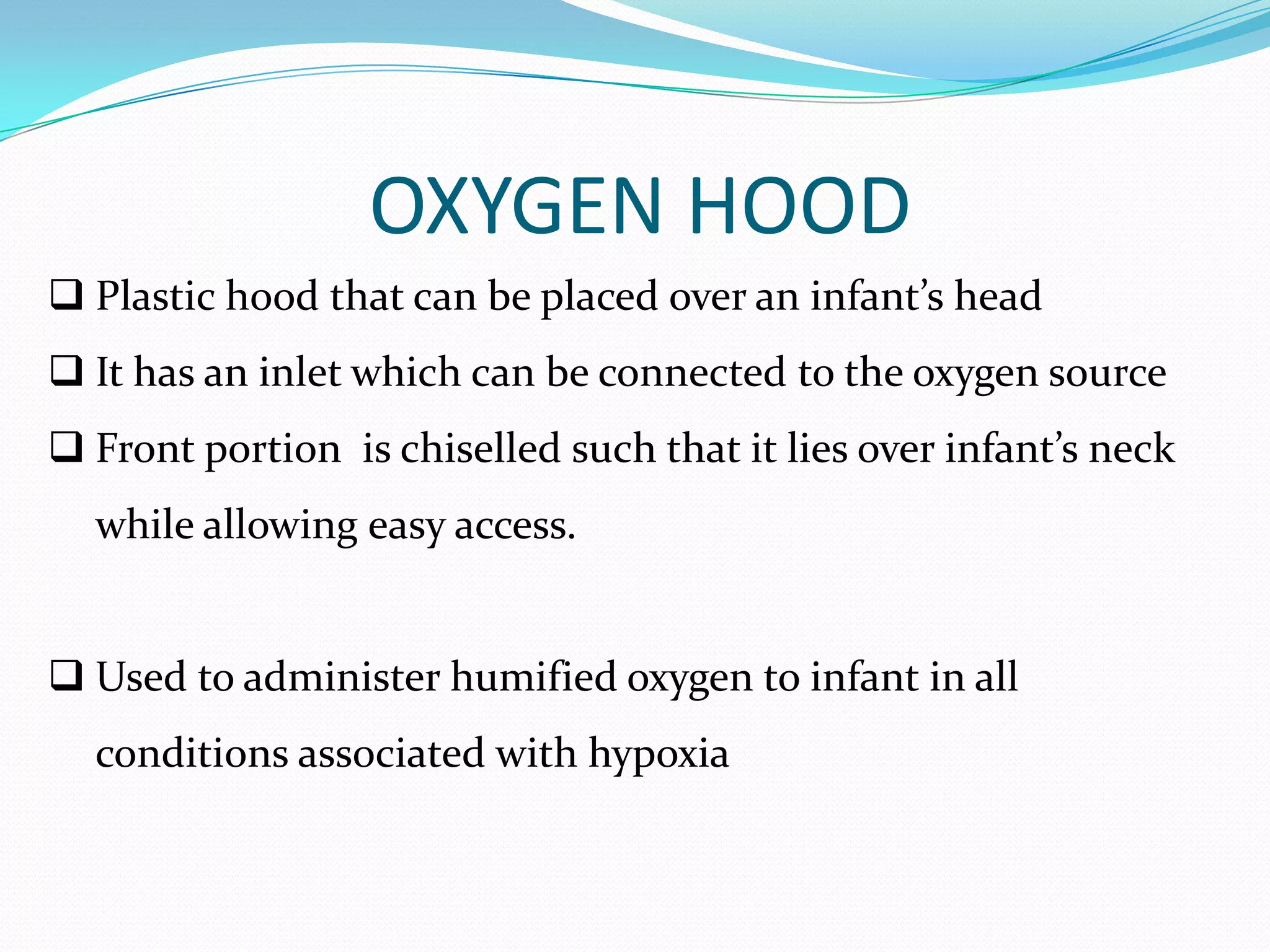 OXYGEN HOOD

❑ Plastic hood that can be placed over an infant’s head

❑ It has an inlet which can be connected to the oxygen source

❑ Front portion is chiselled such that it lies over infant’s neck while allowing easy access.

❑ Used to administer humified oxygen to infant in all conditions associated with hypoxia